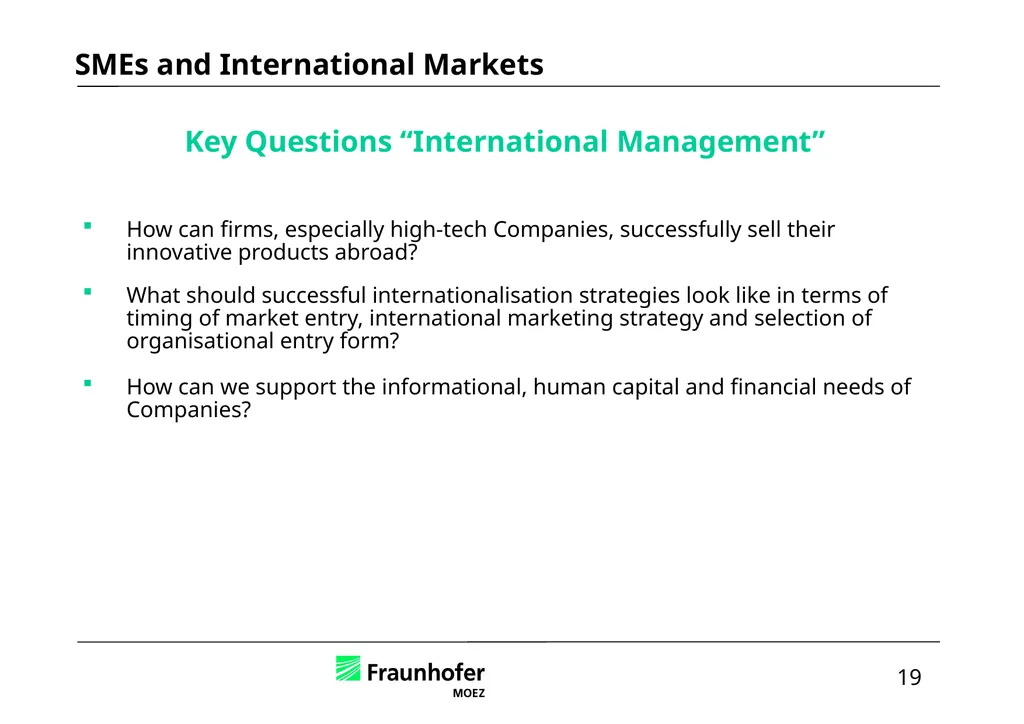 SMEs and International Markets

Key Questions “International Management”

▪ How can firms, especially high-tech Companies, successfully sell their innovative products abroad?

▪ What should successful internationalisation strategies look like in terms of timing of market entry, international marketing strategy and selection of organisational entry form?

▪ How can we support the informational, human capital and financial needs of Companies?

Fraunhofer
MOEZ

19